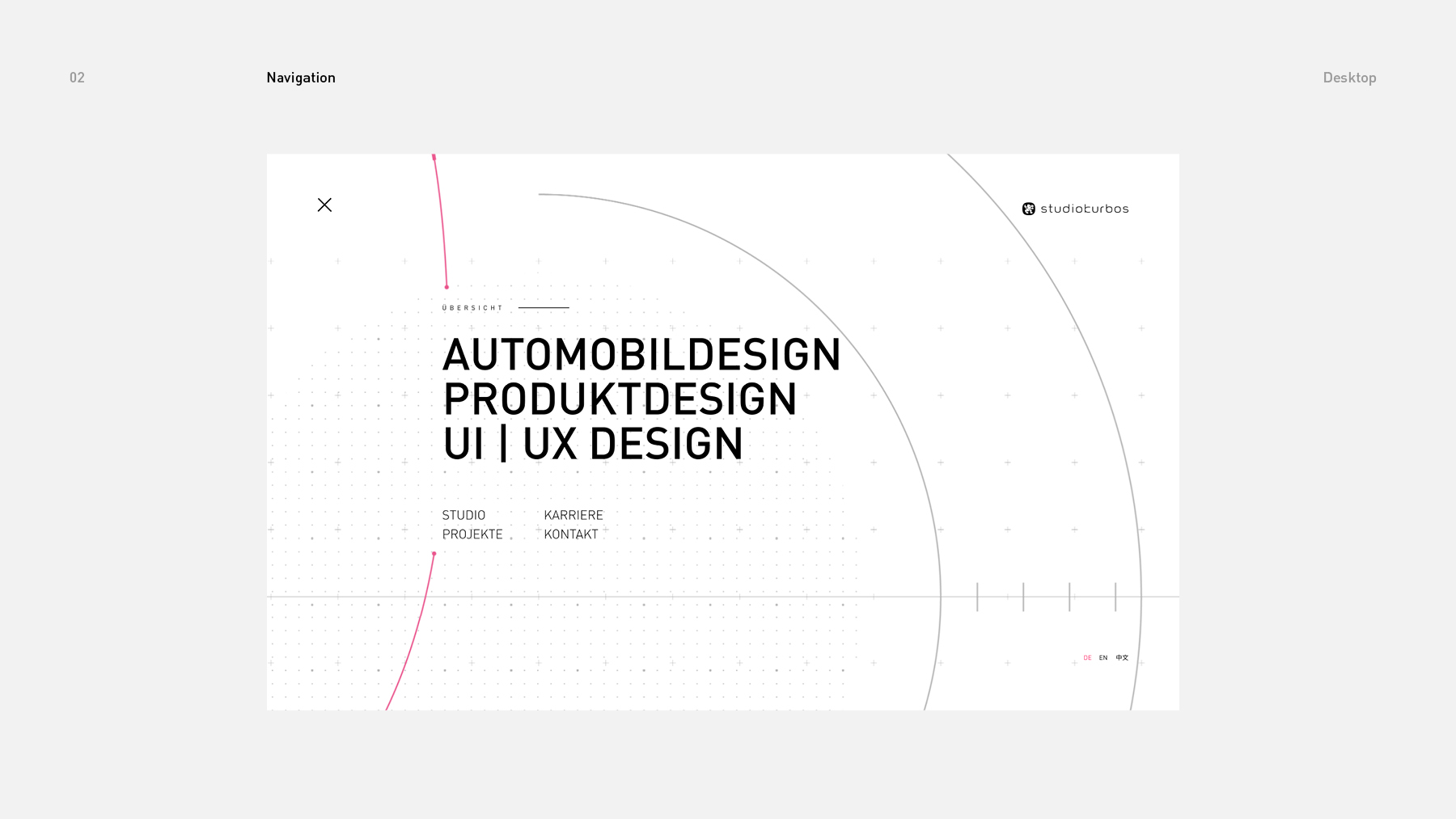 02

Navigation

Desktop

studioturbos

ÜBERSICHT

AUTOMOBILDESIGN
PRODUKTDESIGN
UI | UX DESIGN

STUDIO
PROJEKTE

KARRIERE
KONTAKT

DE EN 中文